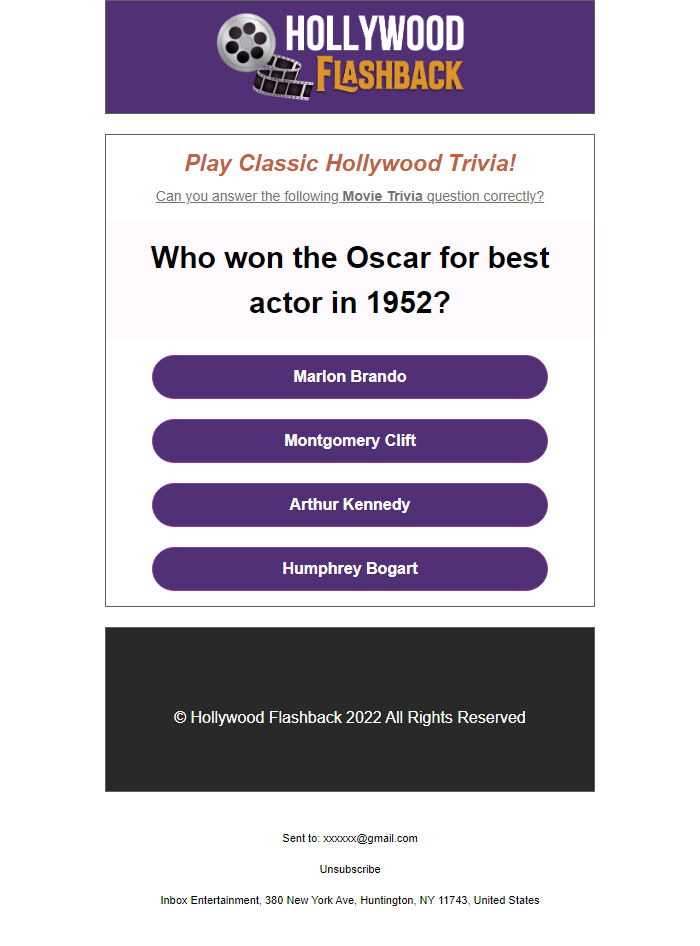 HOLLYWOOD FLASHBACK

Play Classic Hollywood Trivia!

Can you answer the following Movie Trivia question correctly?

Who won the Oscar for best actor in 1952?

Marlon Brando

Montgomery Clift

Arthur Kennedy

Humphrey Bogart

© Hollywood Flashback 2022 All Rights Reserved

Sent to: xxxxxx@gmail.com

Unsubscribe

Inbox Entertainment, 380 New York Ave, Huntington, NY 11743, United States